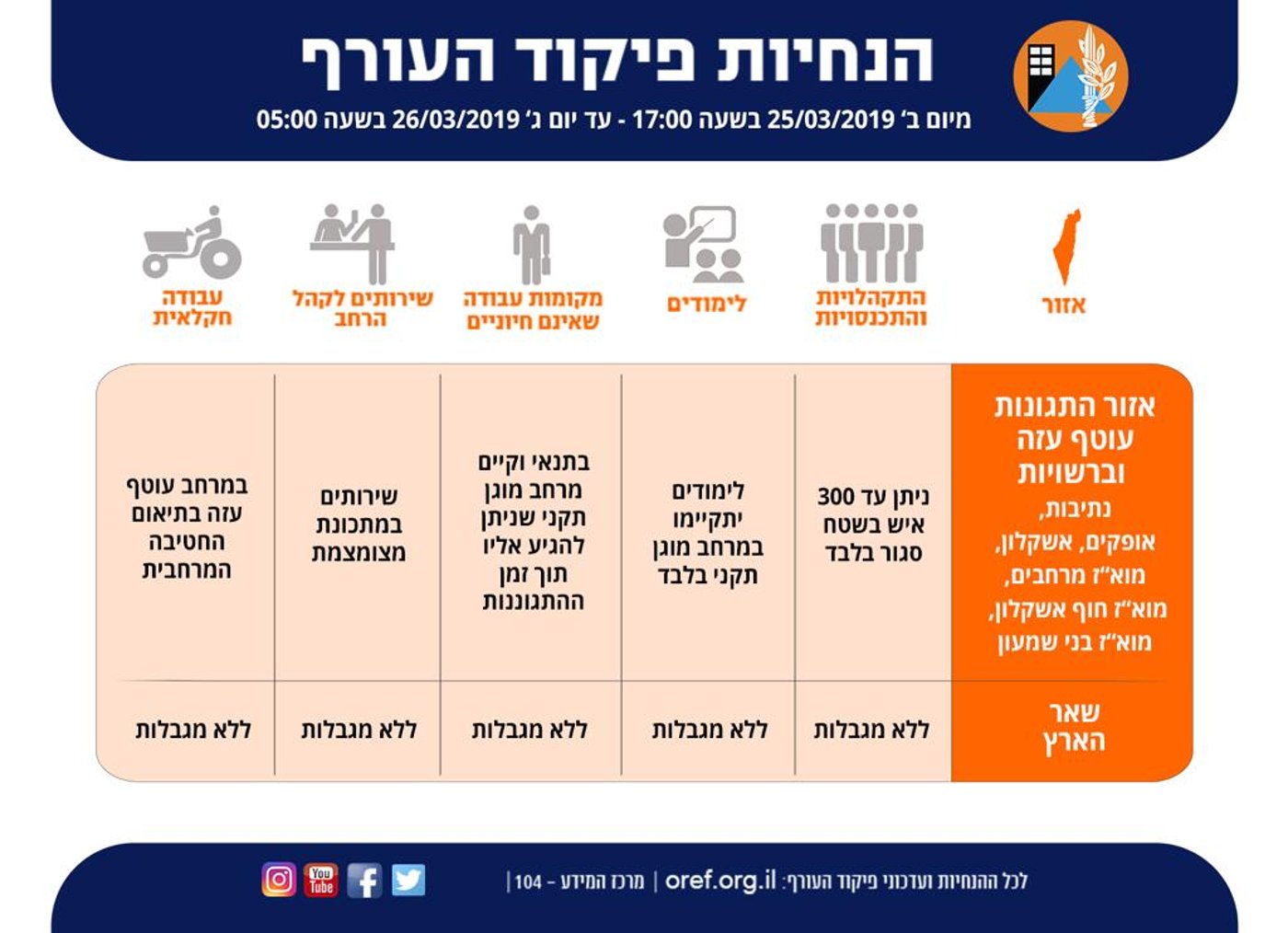 הנחיות פיקוד העורף

מיום ב׳ 25/03/2019 בשעה 17:00 - עד יום ג׳ 26/03/2019 בשעה 05:00

| אזור | התקהלויות והתכנסויות | לימודים | מקומות עבודה שאינם חיוניים | שירותים לקהל הרחב | עבודה חקלאית |
|---|---|---|---|---|---|
| אזור התגוננות עוטף עזה וברשויות נתיבות, אופקים, אשקלון, מוא״ז מרחבים, מוא״ז חוף אשקלון, מוא״ז בני שמעון | ניתן עד 300 איש בשטח סגור בלבד | לימודים יתקיימו במרחב מוגן תקני בלבד | בתנאי וקיים מרחב מוגן תקני שניתן להגיע אליו תוך זמן ההתגוננות | שירותים במתכונת מצומצמת | במרחב עוטף עזה בתיאום החטיבה המרחבית |
| שאר הארץ | ללא מגבלות | ללא מגבלות | ללא מגבלות | ללא מגבלות | ללא מגבלות |

לכל ההנחיות ועדכוני פיקוד העורף: oref.org.il | מרכז המידע - 104 |

You Tube